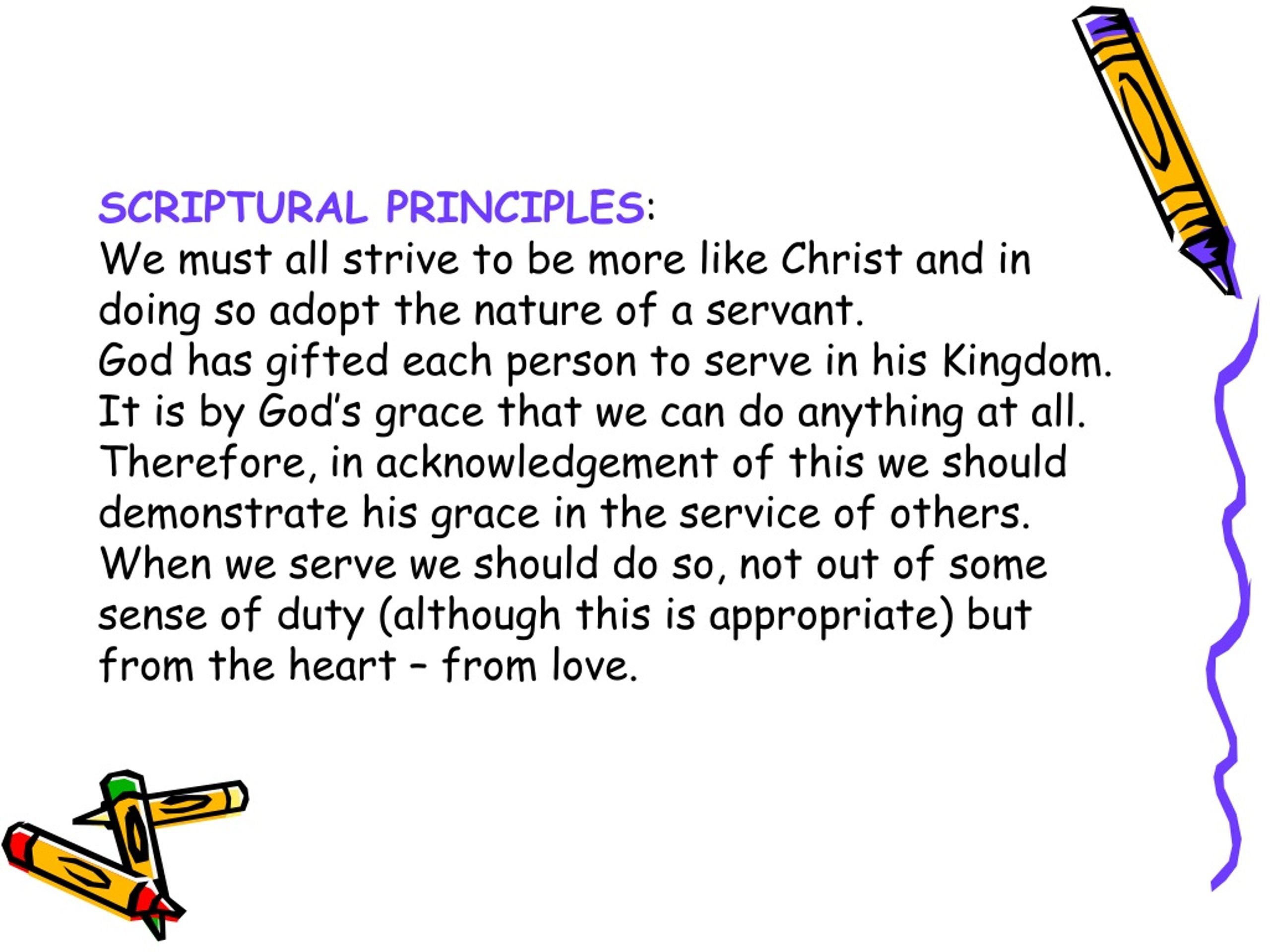 SCRIPTURAL PRINCIPLES:
We must all strive to be more like Christ and in doing so adopt the nature of a servant.
God has gifted each person to serve in his Kingdom.
It is by God's grace that we can do anything at all.
Therefore, in acknowledgement of this we should demonstrate his grace in the service of others.
When we serve we should do so, not out of some sense of duty (although this is appropriate) but from the heart – from love.